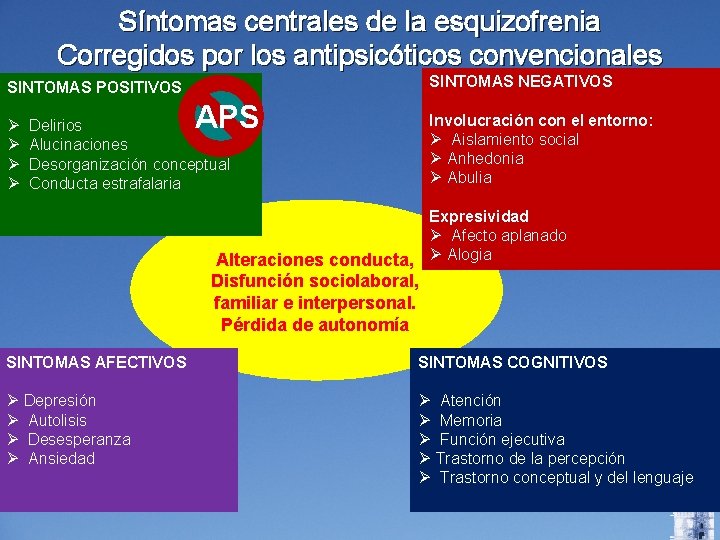 Síntomas centrales de la esquizofrenia
Corregidos por los antipsicóticos convencionales

SINTOMAS POSITIVOS

APS

➢ Delirios
➢ Alucinaciones
➢ Desorganización conceptual
➢ Conducta estrafalaria

SINTOMAS NEGATIVOS

Involucración con el entorno:
➢ Aislamiento social
➢ Anhedonia
➢ Abulia

Expresividad
➢ Afecto aplanado
➢ Alogia

Alteraciones conducta, Disfunción sociolaboral, familiar e interpersonal. Pérdida de autonomía

SINTOMAS AFECTIVOS

➢ Depresión
➢ Autolisis
➢ Desesperanza
➢ Ansiedad

SINTOMAS COGNITIVOS

➢ Atención
➢ Memoria
➢ Función ejecutiva
➢ Trastorno de la percepción
➢ Trastorno conceptual y del lenguaje